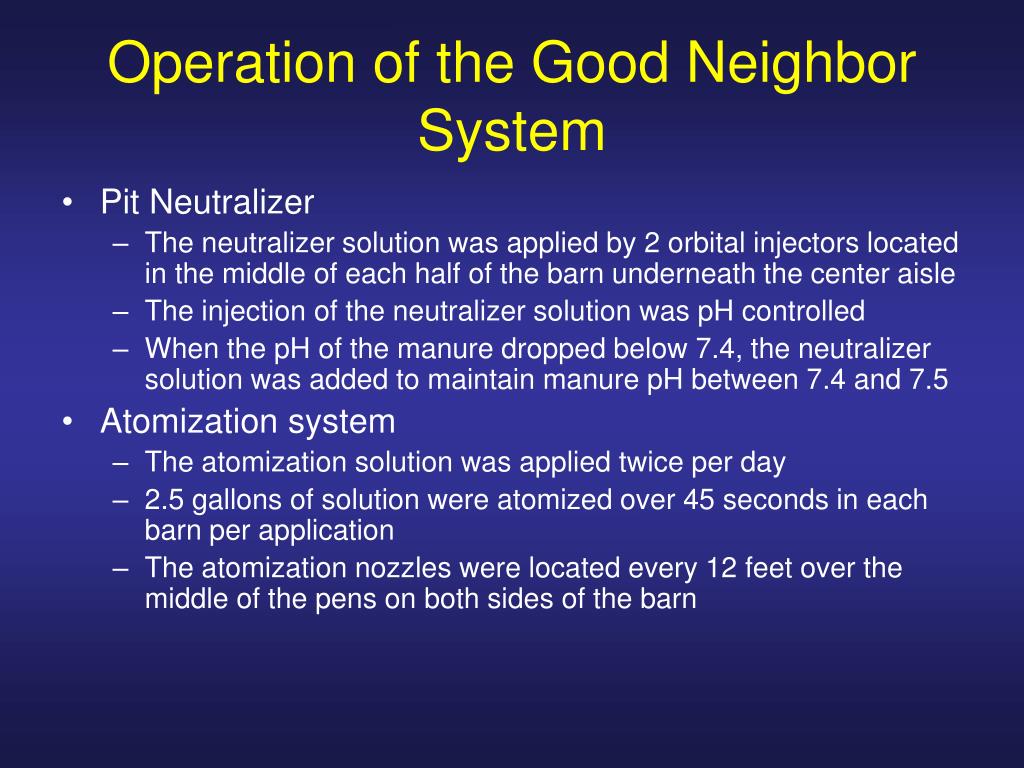 Operation of the Good Neighbor System

• Pit Neutralizer
– The neutralizer solution was applied by 2 orbital injectors located in the middle of each half of the barn underneath the center aisle
– The injection of the neutralizer solution was pH controlled
– When the pH of the manure dropped below 7.4, the neutralizer solution was added to maintain manure pH between 7.4 and 7.5
• Atomization system
– The atomization solution was applied twice per day
– 2.5 gallons of solution were atomized over 45 seconds in each barn per application
– The atomization nozzles were located every 12 feet over the middle of the pens on both sides of the barn